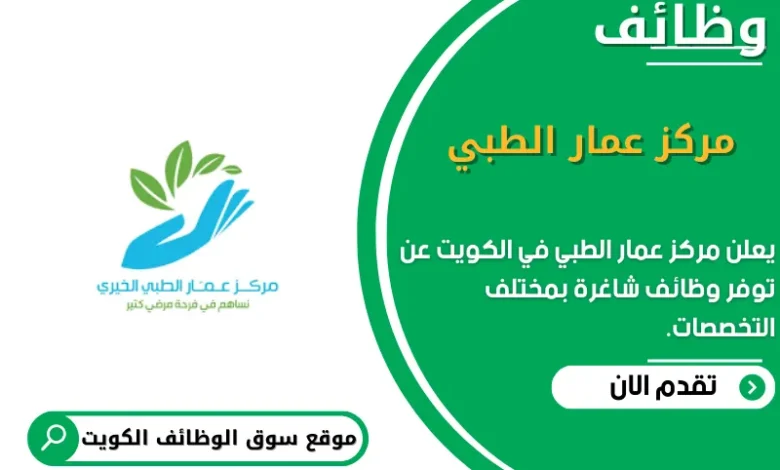 وظائف

مركز عمار الطبي

يعلن مركز عمار الطبي في الكويت عن توفر وظائف شاغرة بمختلف التخصصات.

تقدم الان

مركز عمار الطبي الخيري
نساهم في فرحة مرضى كثير

موقع سوق الوظائف الكويت